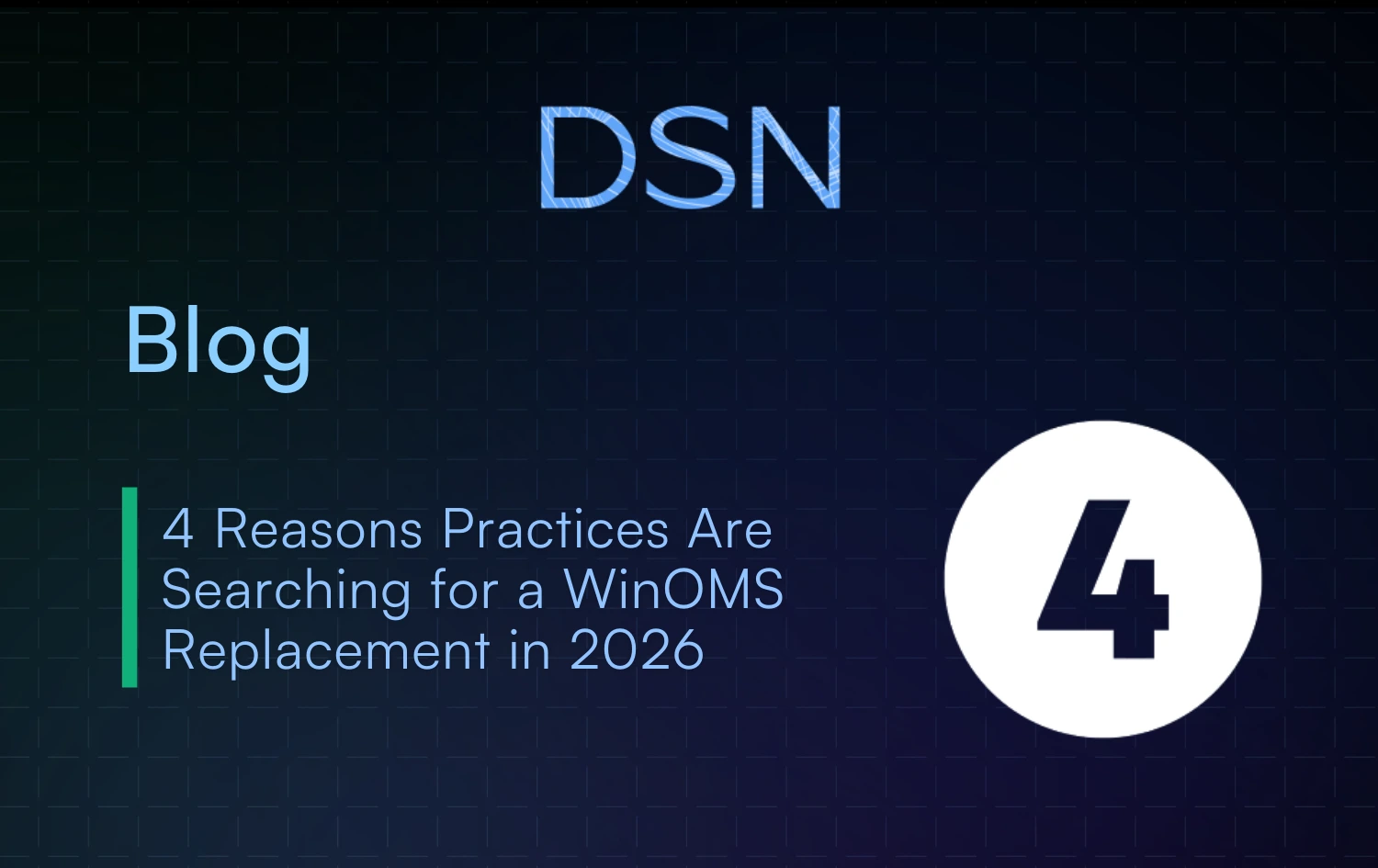 DSN

Blog

4 Reasons Practices Are Searching for a WinOMS Replacement in 2026

4